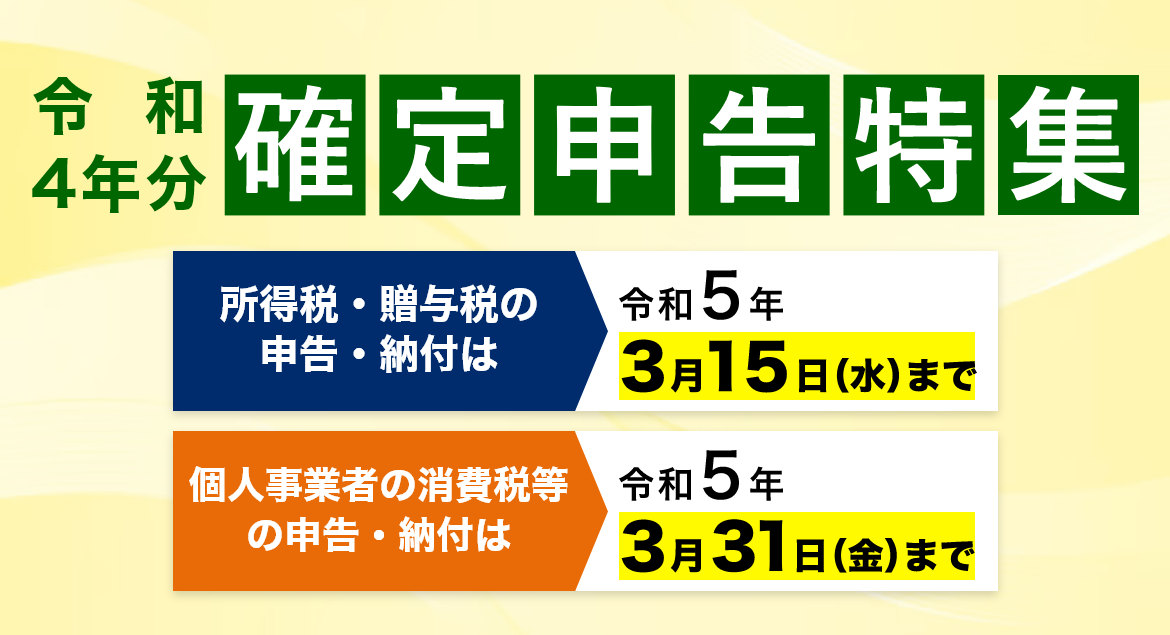 令和
4年分
確定申告特集

所得税・贈与税の申告・納付は

令和5年
3月15日(水)まで

個人事業者の消費税等の申告・納付は

令和5年
3月31日(金)まで